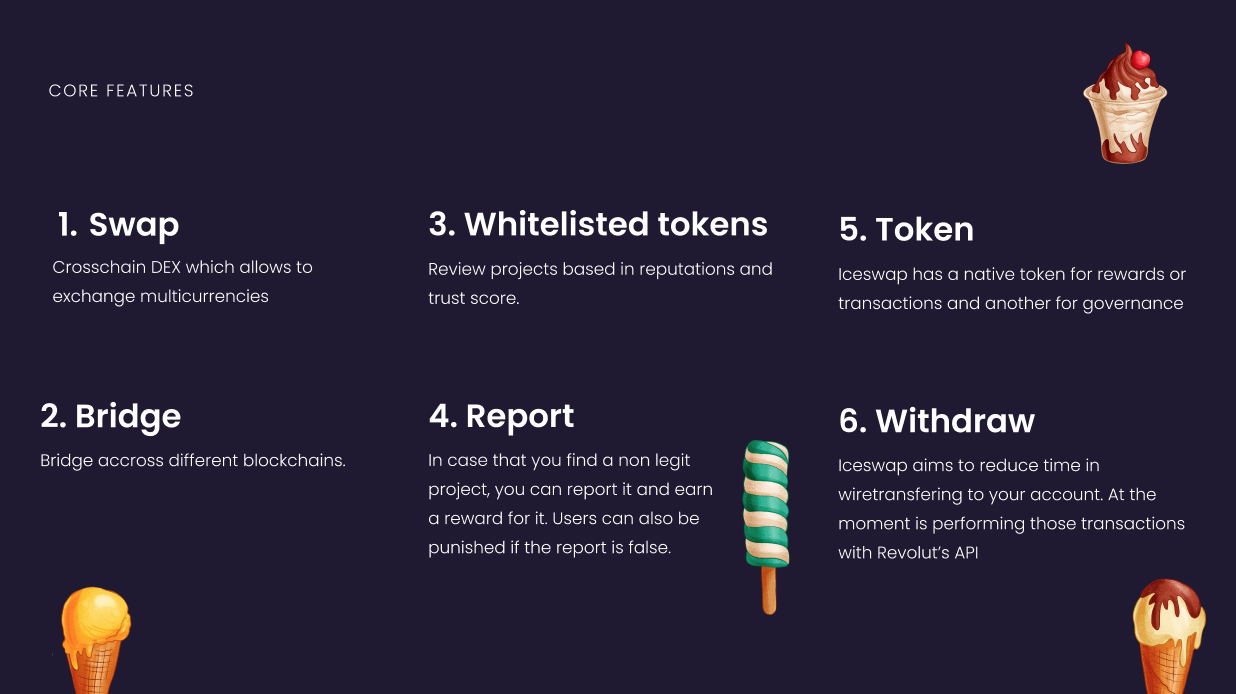 CORE FEATURES

1. Swap
Crosschain DEX which allows to exchange multicurrencies

2. Bridge
Bridge accross different blockchains.

3. Whitelisted tokens
Review projects based in reputations and trust score.

4. Report
In case that you find a non legit project, you can report it and earn a reward for it. Users can also be punished if the report is false.

5. Token
Iceswap has a native token for rewards or transactions and another for governance

6. Withdraw
Iceswap aims to reduce time in wiretransfering to your account. At the moment is performing those transactions with Revolut's API